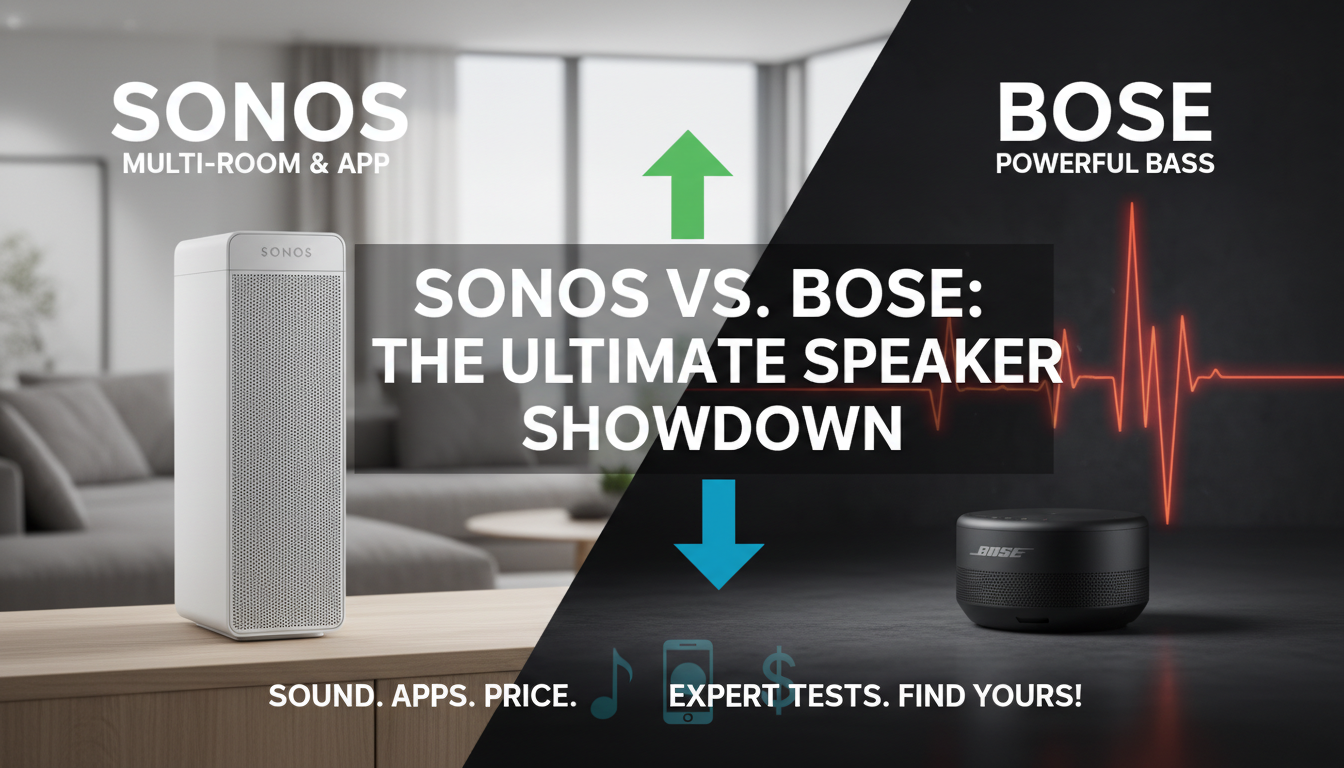 SONOS
MULTI-ROOM & APP

BOSE
POWERFUL BASS

SONOS

SONOS VS. BOSE: THE ULTIMATE SPEAKER SHOWDOWN

BOSE

SOUND. APPS. PRICE. EXPERT TESTS. FIND YOURS!